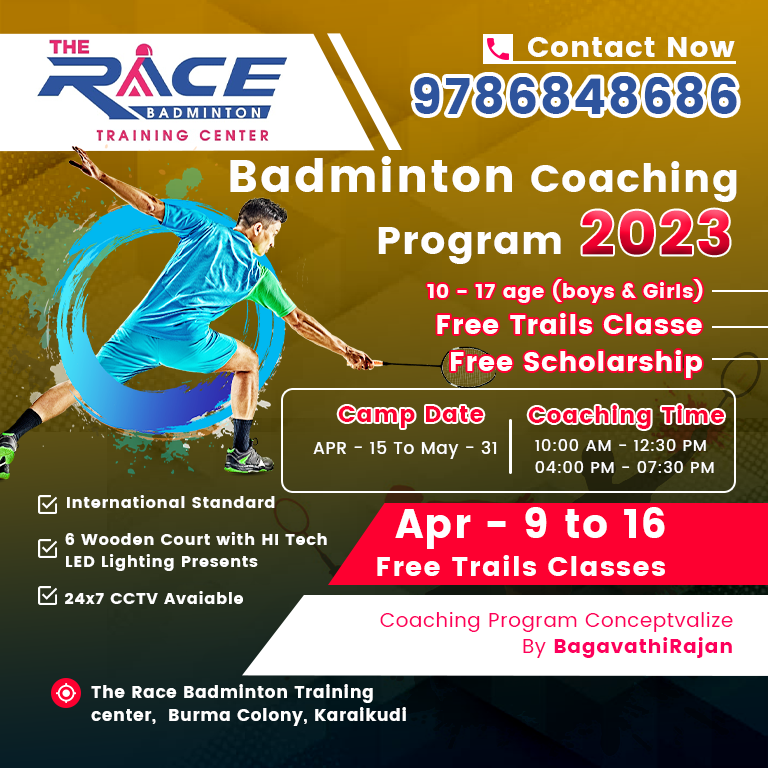 THE RACE BADMINTON TRAINING CENTER

Contact Now
9786848686

Badminton Coaching Program 2023

10 - 17 age (boys & Girls)
Free Trails Classe
Free Scholarship

Camp Date
APR - 15 To May - 31

Coaching Time
10:00 AM - 12:30 PM
04:00 PM - 07:30 PM

International Standard
6 Wooden Court with HI Tech LED Lighting Presents
24x7 CCTV Avaiable

Apr - 9 to 16
Free Trails Classes

Coaching Program Conceptvalize By BagavathiRajan

The Race Badminton Training center, Burma Colony, Karaikudi